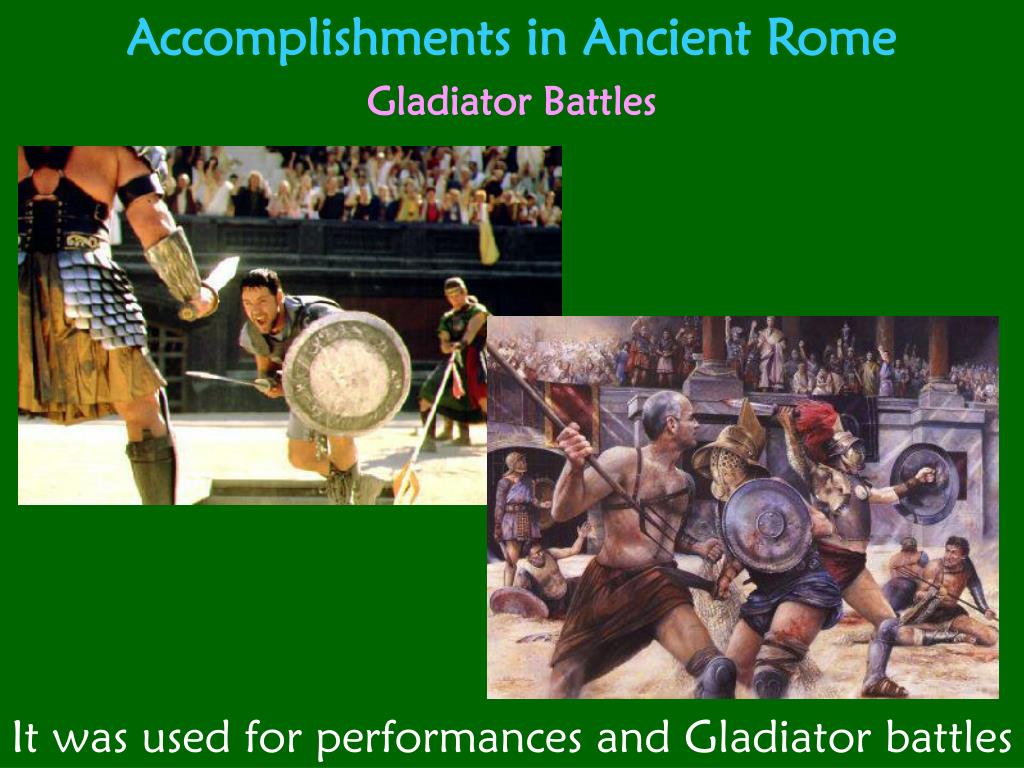 Accomplishments in Ancient Rome

Gladiator Battles

It was used for performances and Gladiator battles